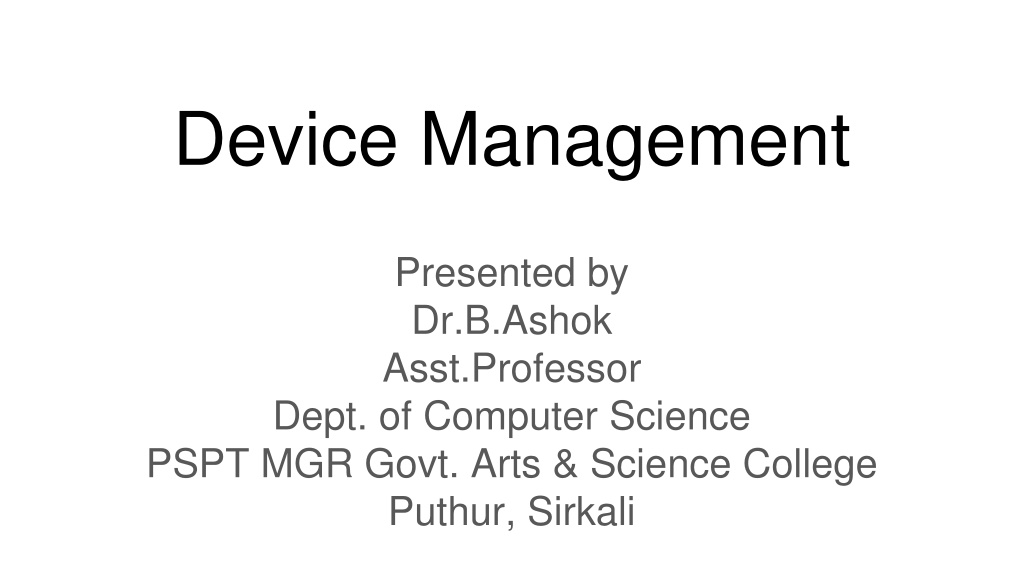 Device Management

Presented by
Dr.B.Ashok
Asst.Professor
Dept. of Computer Science
PSPT MGR Govt. Arts & Science College
Puthur, Sirkali